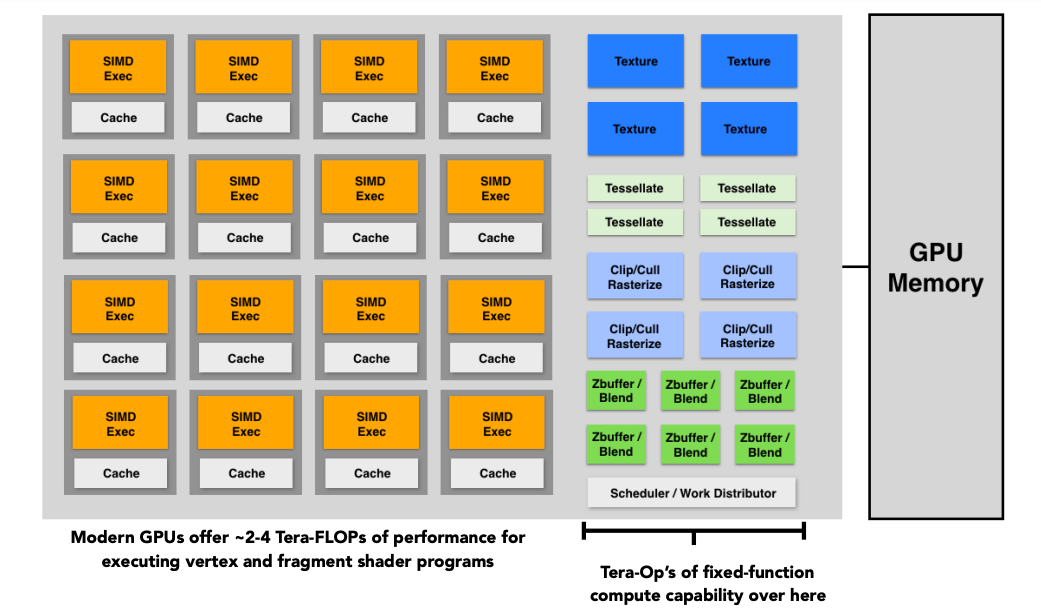 SIMD Exec
Cache

SIMD Exec
Cache

SIMD Exec
Cache

SIMD Exec
Cache

SIMD Exec
Cache

SIMD Exec
Cache

SIMD Exec
Cache

SIMD Exec
Cache

SIMD Exec
Cache

SIMD Exec
Cache

SIMD Exec
Cache

SIMD Exec
Cache

SIMD Exec
Cache

SIMD Exec
Cache

SIMD Exec
Cache

SIMD Exec
Cache

Texture
Texture
Texture
Texture

Tessellate
Tessellate
Tessellate
Tessellate

Clip/Cull Rasterize
Clip/Cull Rasterize
Clip/Cull Rasterize
Clip/Cull Rasterize

Zbuffer / Blend
Zbuffer / Blend
Zbuffer / Blend
Zbuffer / Blend
Zbuffer / Blend
Zbuffer / Blend

Scheduler / Work Distributor

GPU Memory

Modern GPUs offer ~2-4 Tera-FLOPs of performance for executing vertex and fragment shader programs

Tera-Op's of fixed-function compute capability over here